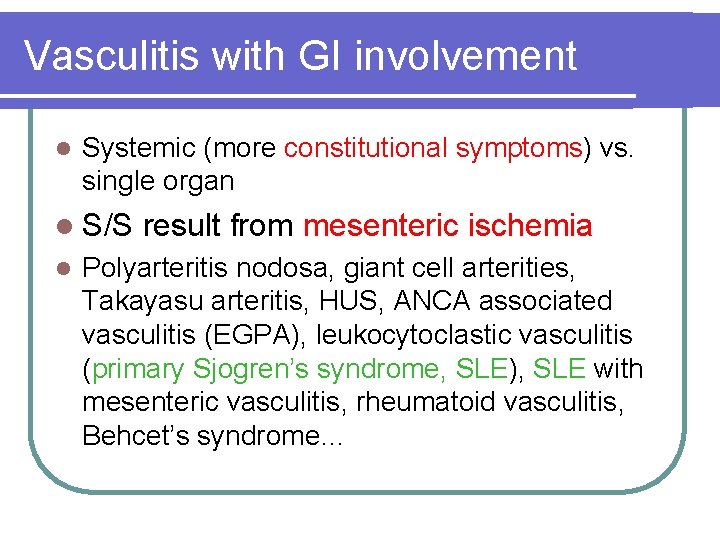 Vasculitis with GI involvement

Systemic (more constitutional symptoms) vs. single organ

S/S result from mesenteric ischemia

Polyarteritis nodosa, giant cell arterities, Takayasu arteritis, HUS, ANCA associated vasculitis (EGPA), leukocytoclastic vasculitis (primary Sjogren's syndrome, SLE), SLE with mesenteric vasculitis, rheumatoid vasculitis, Behcet's syndrome…